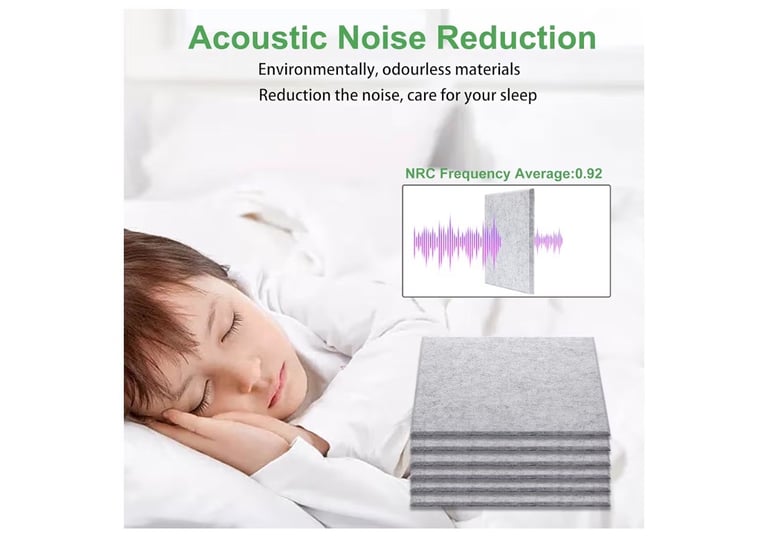 Acoustic Noise Reduction

Environmentally, odourless materials

Reduction the noise, care for your sleep

NRC Frequency Average:0.92